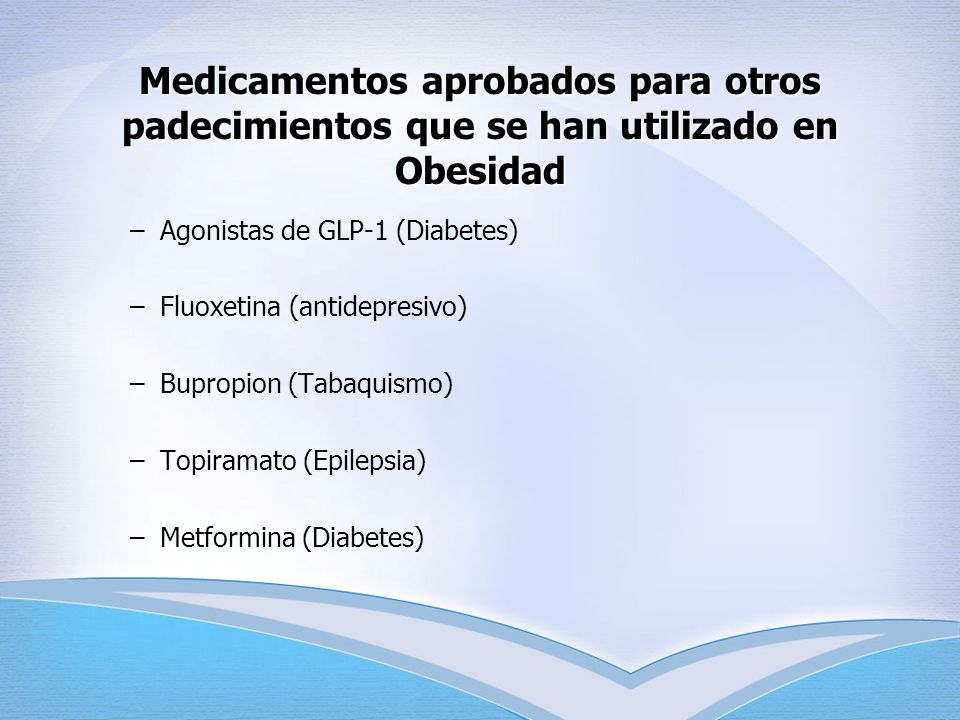 Medicamentos aprobados para otros padecimientos que se han utilizado en Obesidad

– Agonistas de GLP-1 (Diabetes)

– Fluoxetina (antidepresivo)

– Bupropion (Tabaquismo)

– Topiramato (Epilepsia)

– Metformina (Diabetes)